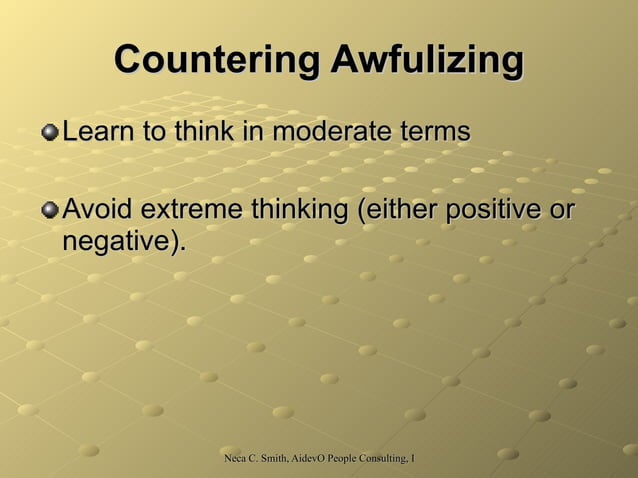 Countering Awfulizing

Learn to think in moderate terms

Avoid extreme thinking (either positive or negative).

Neca C. Smith, AidevO People Consulting, I